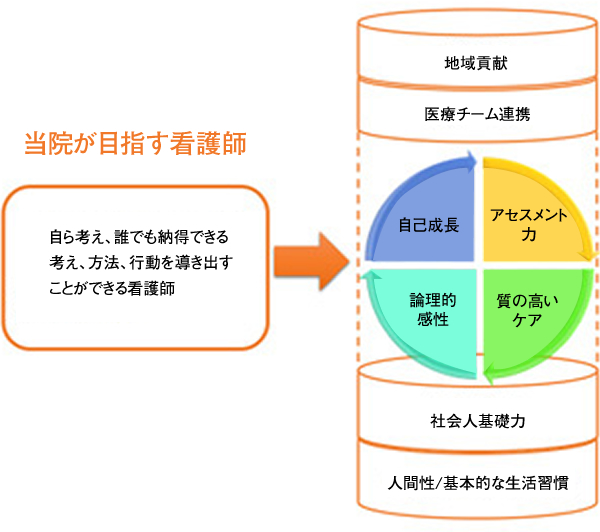 当院が目指す看護師

自ら考え、誰でも納得できる考え、方法、行動を導き出すことができる看護師

地域貢献

医療チーム連携

自己成長

アセスメント力

論理的感性

質の高いケア

社会人基礎力

人間性/基本的な生活習慣